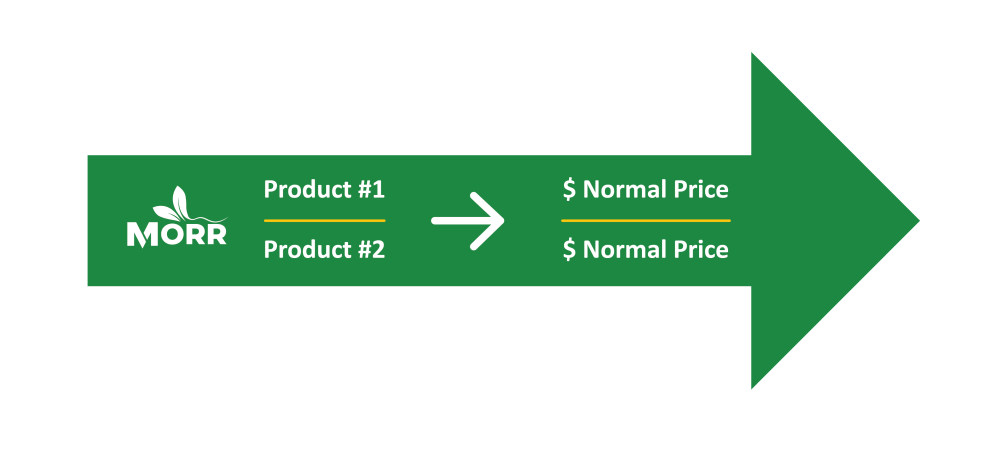 MORR

Product #1

Product #2

$ Normal Price

$ Normal Price